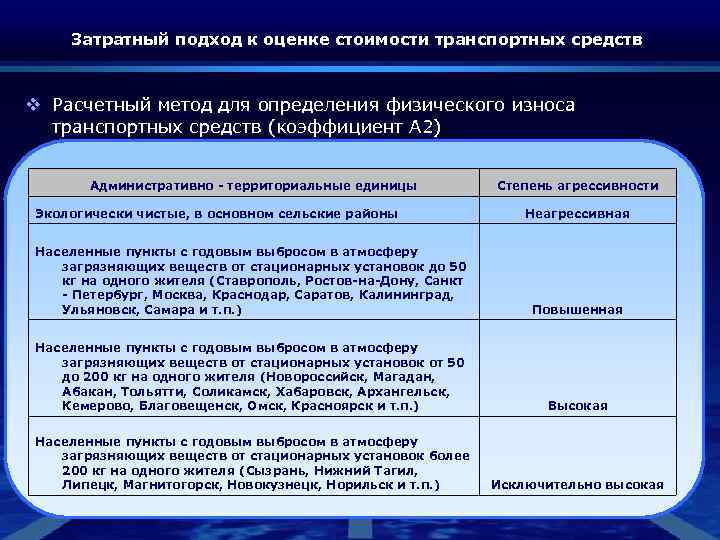 Затратный подход к оценке стоимости транспортных средств

❖ Расчетный метод для определения физического износа транспортных средств (коэффициент А2)

| Административно - территориальные единицы | Степень агрессивности |
|---|---|
| Экологически чистые, в основном сельские районы | Неагрессивная |
| Населенные пункты с годовым выбросом в атмосферу загрязняющих веществ от стационарных установок до 50 кг на одного жителя (Ставрополь, Ростов-на-Дону, Санкт - Петербург, Москва, Краснодар, Саратов, Калининград, Ульяновск, Самара и т.п.) | Повышенная |
| Населенные пункты с годовым выбросом в атмосферу загрязняющих веществ от стационарных установок от 50 до 200 кг на одного жителя (Новороссийск, Магадан, Абакан, Тольятти, Соликамск, Хабаровск, Архангельск, Кемерово, Благовещенск, Омск, Красноярск и т.п.) | Высокая |
| Населенные пункты с годовым выбросом в атмосферу загрязняющих веществ от стационарных установок более 200 кг на одного жителя (Сызрань, Нижний Тагил, Липецк, Магнитогорск, Новокузнецк, Норильск и т.п.) | Исключительно высокая |